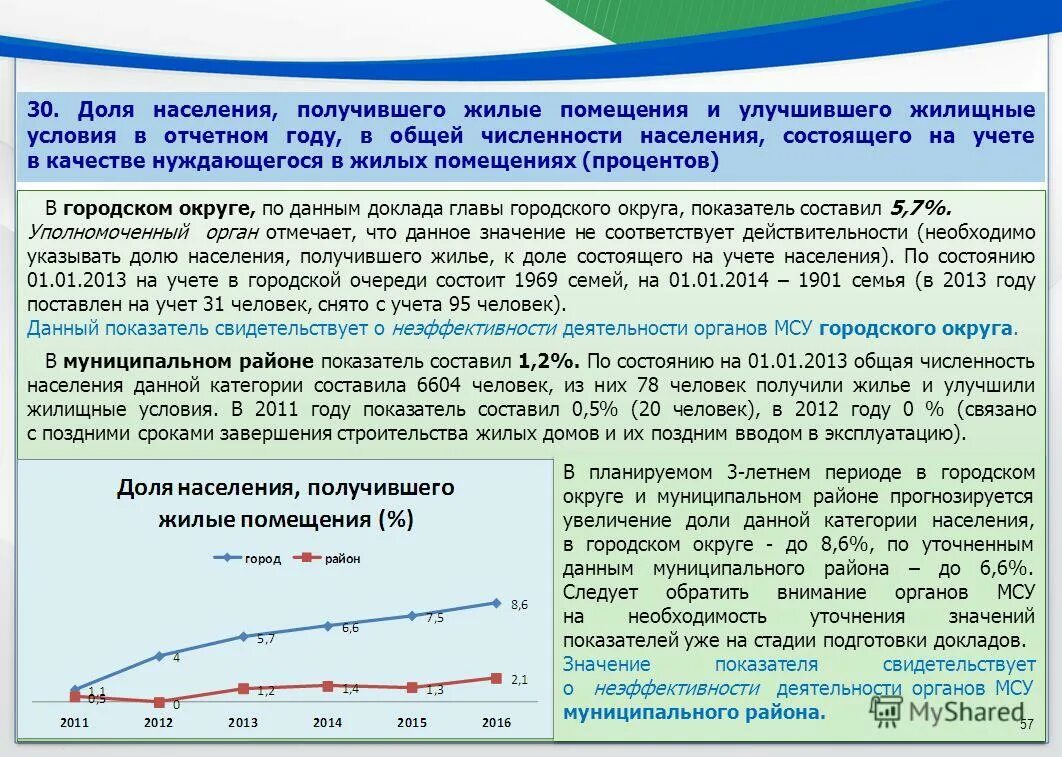 30. Доля населения, получившего жилые помещения и улучшившего жилищные условия в отчетном году, в общей численности населения, состоящего на учете в качестве нуждающегося в жилых помещениях (процентов)

В городском округе, по данным доклада главы городского округа, показатель составил 5,7%. Уполномоченный орган отмечает, что данное значение не соответствует действительности (необходимо указывать долю населения, получившего жилье, к доле состоящего на учете населения). По состоянию 01.01.2013 на учете в городской очереди состоит 1969 семей, на 01.01.2014 – 1901 семья (в 2013 году поставлен на учет 31 человек, снято с учета 95 человек).
Данный показатель свидетельствует о неэффективности деятельности органов МСУ городского округа.

В муниципальном районе показатель составил 1,2%. По состоянию на 01.01.2013 общая численность населения данной категории составила 6604 человек, из них 78 человек получили жилье и улучшили жилищные условия. В 2011 году показатель составил 0,5% (20 человек), в 2012 году 0 % (связано с поздними сроками завершения строительства жилых домов и их поздним вводом в эксплуатацию).

Доля населения, получившего жилые помещения (%)

город район

1,1 4 5,7 6,6 7,5 8,6
0,5 0 1,2 1,4 1,3 2,1

2011 2012 2013 2014 2015 2016

В планируемом 3-летнем периоде в городском округе и муниципальном районе прогнозируется увеличение доли данной категории населения, в городском округе - до 8,6%, по уточненным данным муниципального района – до 6,6%. Следует обратить внимание органов МСУ на необходимость уточнения значений показателей уже на стадии подготовки докладов.
Значение показателя свидетельствует о неэффективности деятельности органов МСУ муниципального района.

MyShared

57